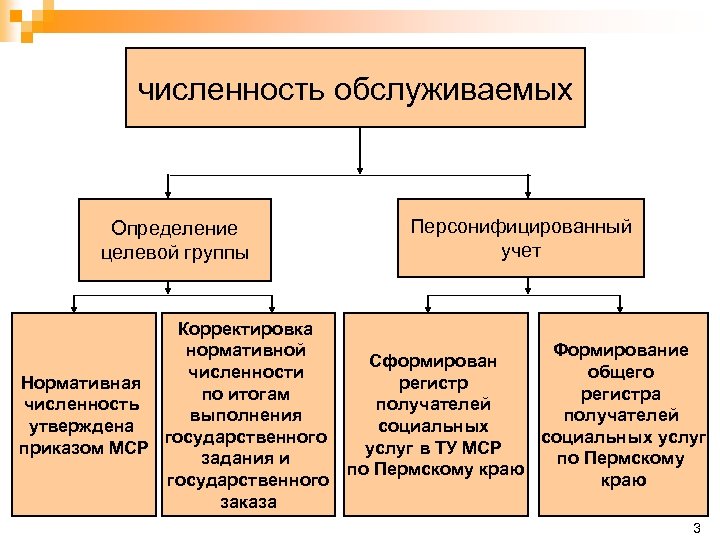 численность обслуживаемых

Определение целевой группы

Персонифицированный учет

Нормативная численность утверждена приказом МСР

Корректировка нормативной численности по итогам выполнения государственного задания и государственного заказа

Сформирован регистр получателей социальных услуг в ТУ МСР по Пермскому краю

Формирование общего регистра получателей социальных услуг по Пермскому краю

3